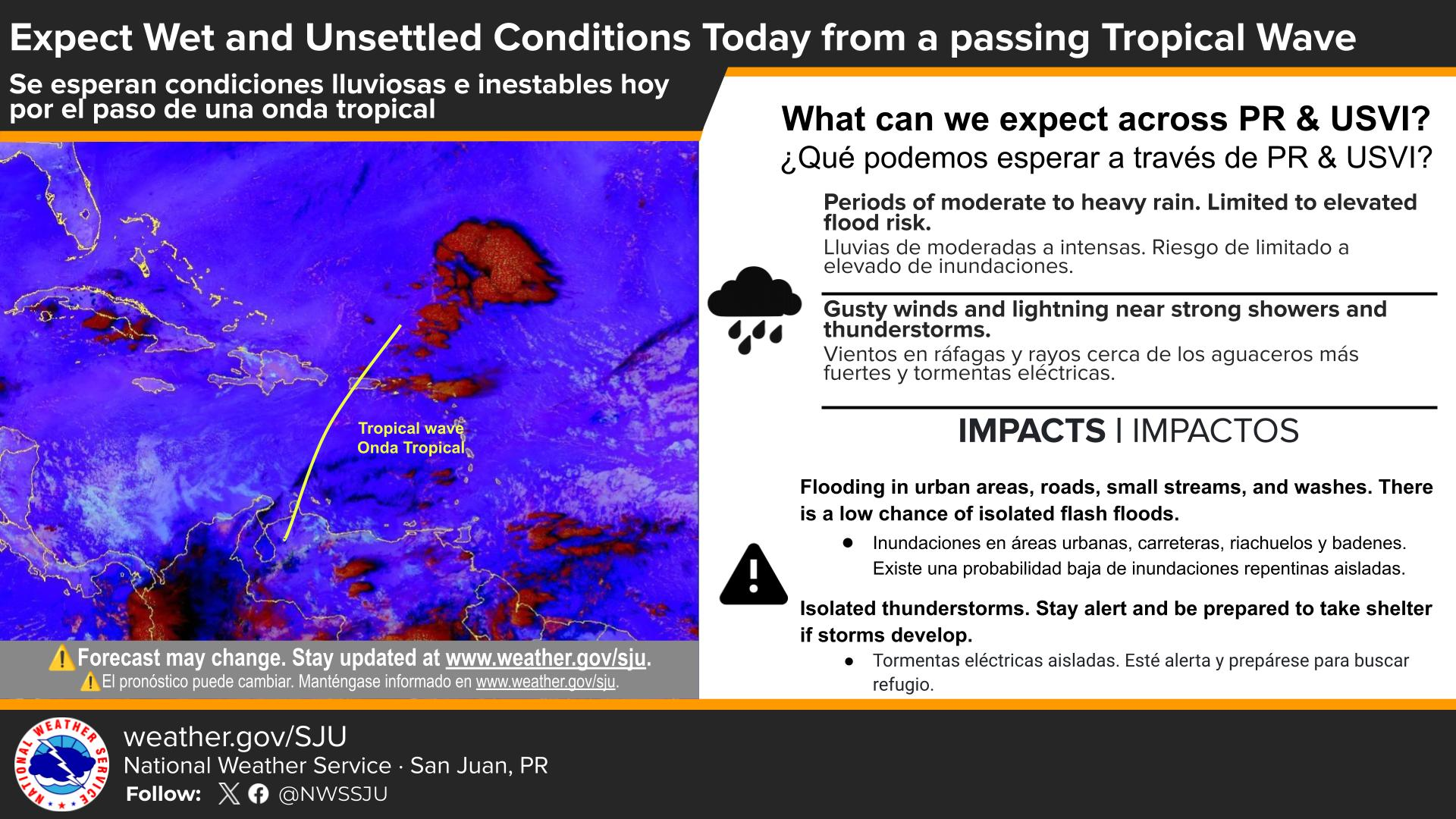 Expect Wet and Unsettled Conditions Today from a passing Tropical Wave

Se esperan condiciones lluviosas e inestables hoy por el paso de una onda tropical

Tropical wave
Onda Tropical

⚠️Forecast may change. Stay updated at www.weather.gov/sju.
⚠️El pronóstico puede cambiar. Manténgase informado en www.weather.gov/sju.

What can we expect across PR & USVI?
¿Qué podemos esperar a través de PR & USVI?

Periods of moderate to heavy rain. Limited to elevated flood risk.
Lluvias de moderadas a intensas. Riesgo de limitado a elevado de inundaciones.

Gusty winds and lightning near strong showers and thunderstorms.
Vientos en ráfagas y rayos cerca de los aguaceros más fuertes y tormentas eléctricas.

IMPACTS | IMPACTOS

Flooding in urban areas, roads, small streams, and washes. There is a low chance of isolated flash floods.
● Inundaciones en áreas urbanas, carreteras, riachuelos y badenes. Existe una probabilidad baja de inundaciones repentinas aisladas.

Isolated thunderstorms. Stay alert and be prepared to take shelter if storms develop.
● Tormentas eléctricas aisladas. Esté alerta y prepárese para buscar refugio.

NATIONAL WEATHER SERVICE
weather.gov/SJU
National Weather Service · San Juan, PR
Follow: @NWSSJU